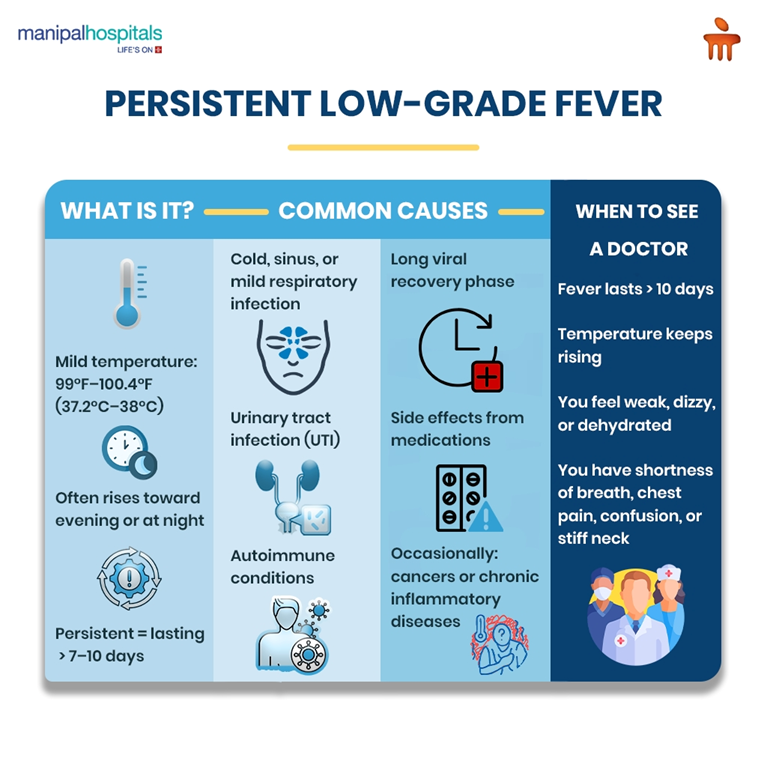 manipalhospitals
LIFE'S ON

PERSISTENT LOW-GRADE FEVER

WHAT IS IT?

Mild temperature: 99°F–100.4°F (37.2°C–38°C)

Often rises toward evening or at night

Persistent = lasting > 7–10 days

COMMON CAUSES

Cold, sinus, or mild respiratory infection

Urinary tract infection (UTI)

Autoimmune conditions

Long viral recovery phase

Side effects from medications

Occasionally: cancers or chronic inflammatory diseases

WHEN TO SEE A DOCTOR

Fever lasts > 10 days

Temperature keeps rising

You feel weak, dizzy, or dehydrated

You have shortness of breath, chest pain, confusion, or stiff neck